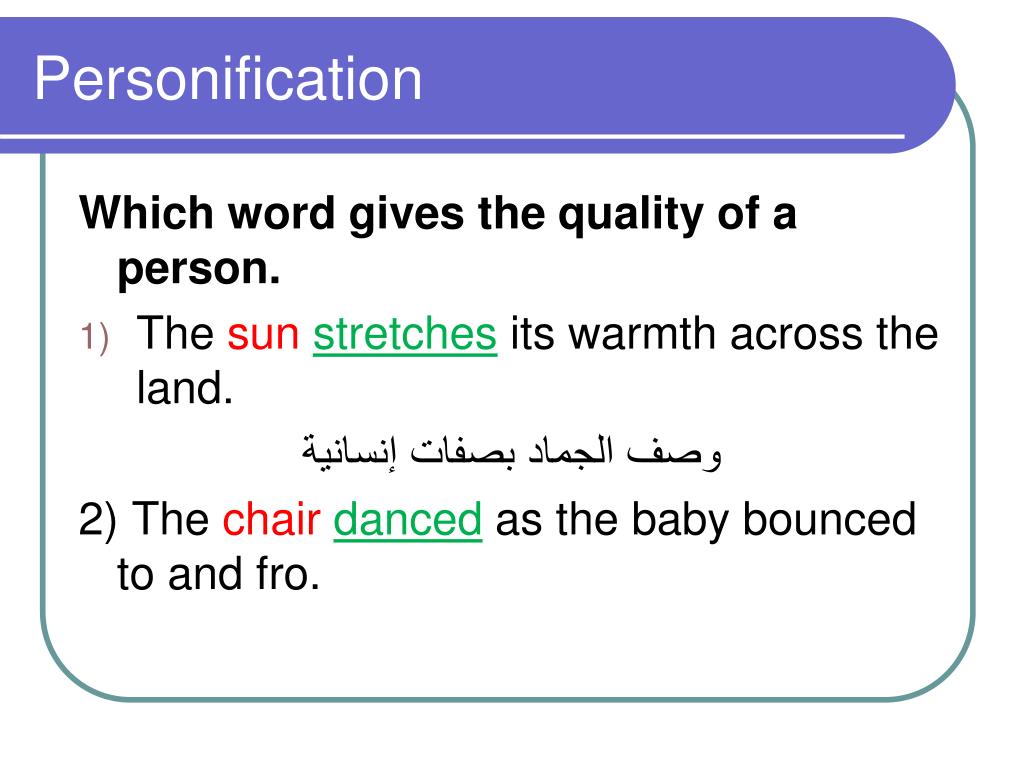 Personification

Which word gives the quality of a person.

1) The sun stretches its warmth across the land.

وصف الجماد بصفات إنسانية

2) The chair danced as the baby bounced to and fro.